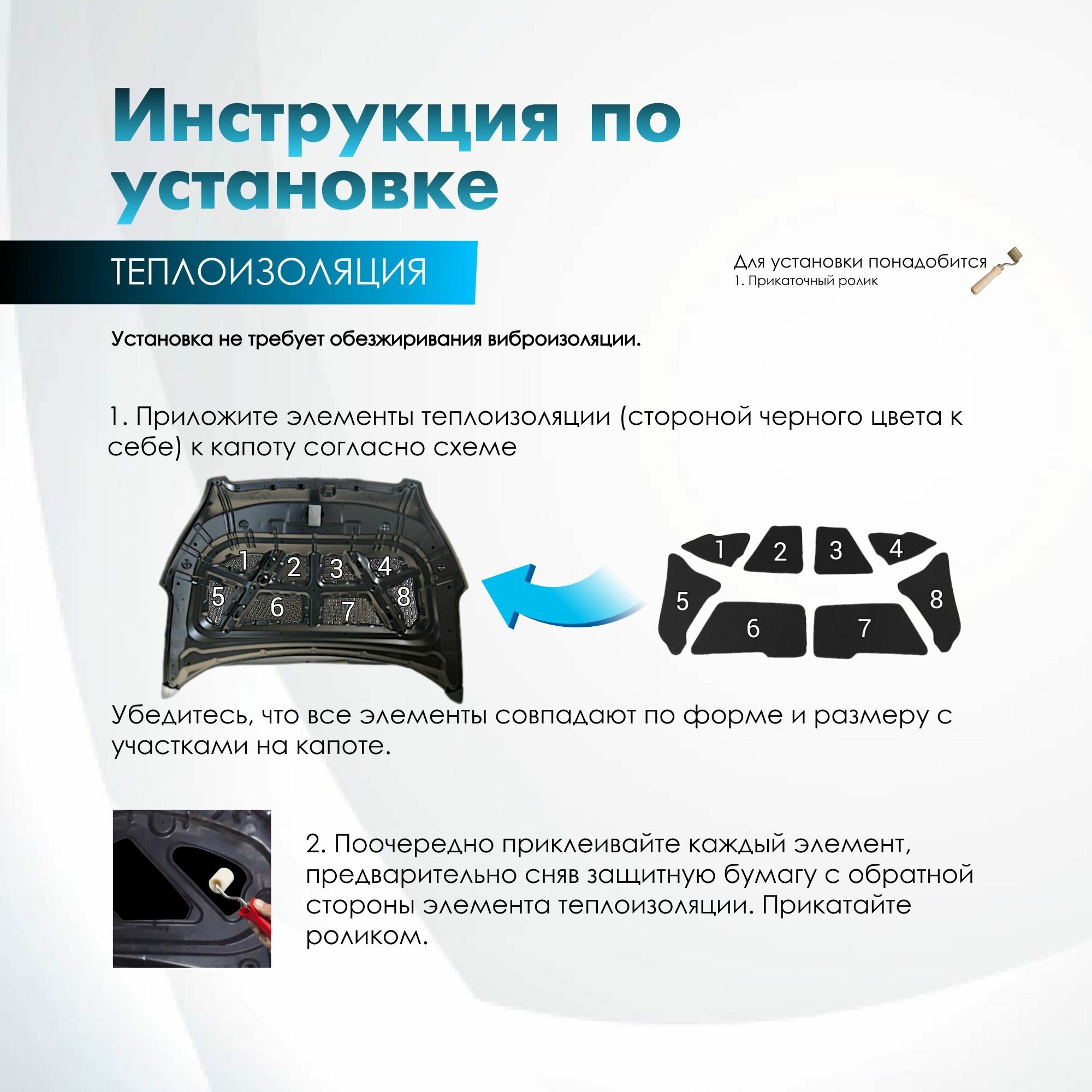 Инструкция по установке

ТЕПЛОИЗОЛЯЦИЯ

Для установки понадобится
1. Прикаточный ролик

Установка не требует обезжиривания виброизоляции.

1. Приложите элементы теплоизоляции (стороной черного цвета к себе) к капоту согласно схеме

1 2 3 4
5 6 7 8

1 2 3 4
5 6 7 8

Убедитесь, что все элементы совпадают по форме и размеру с участками на капоте.

2. Поочередно приклеивайте каждый элемент, предварительно сняв защитную бумагу с обратной стороны элемента теплоизоляции. Прикатайте роликом.